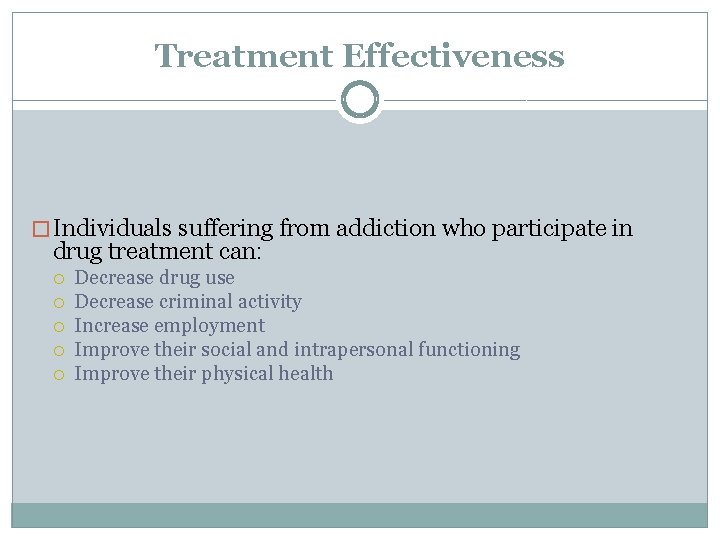 Treatment Effectiveness

Individuals suffering from addiction who participate in drug treatment can:

Decrease drug use
Decrease criminal activity
Increase employment
Improve their social and intrapersonal functioning
Improve their physical health